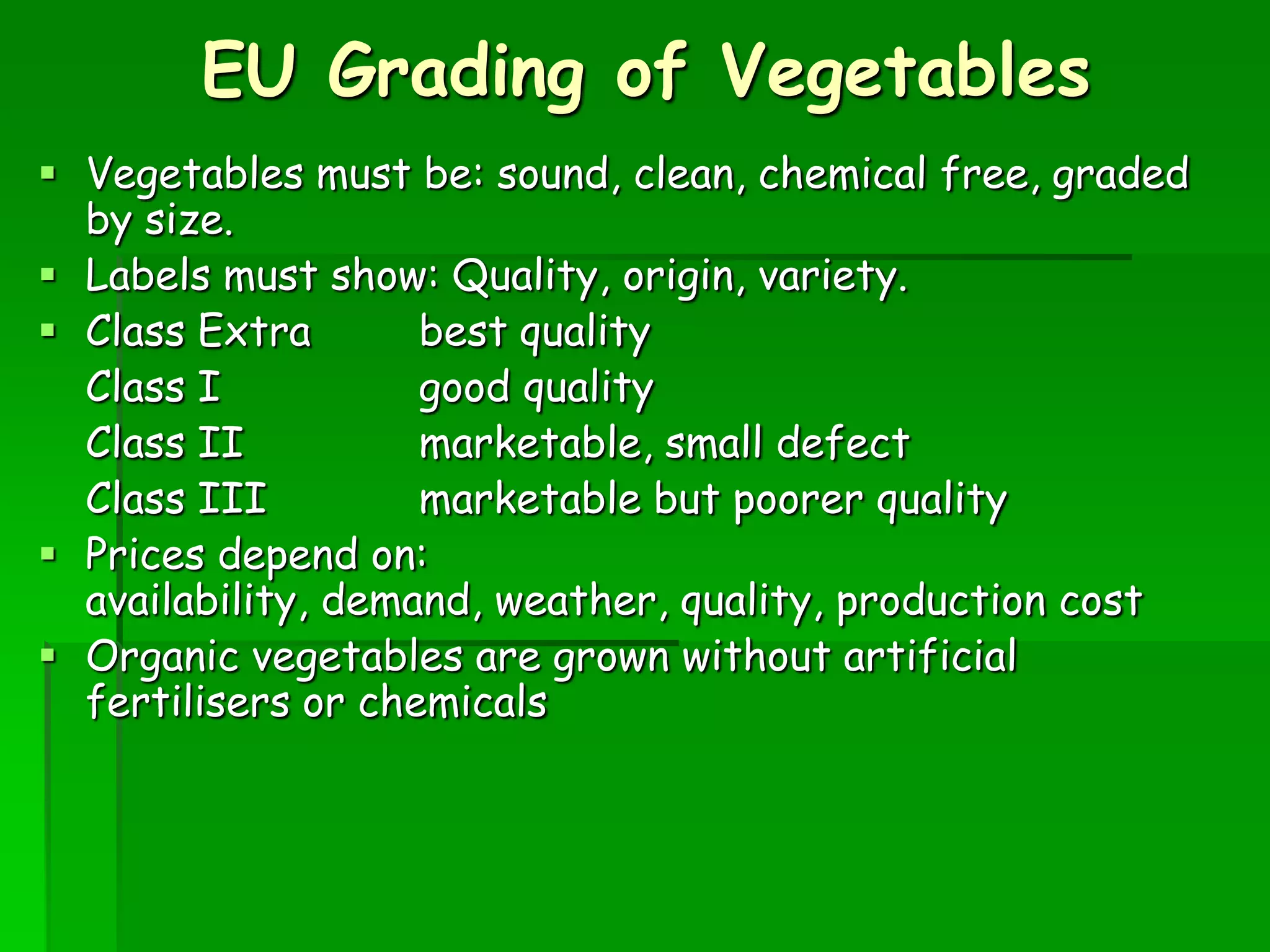 EU Grading of Vegetables

▪ Vegetables must be: sound, clean, chemical free, graded by size.
▪ Labels must show: Quality, origin, variety.
▪ Class Extra best quality
Class I good quality
Class II marketable, small defect
Class III marketable but poorer quality
▪ Prices depend on:
availability, demand, weather, quality, production cost
▪ Organic vegetables are grown without artificial fertilisers or chemicals